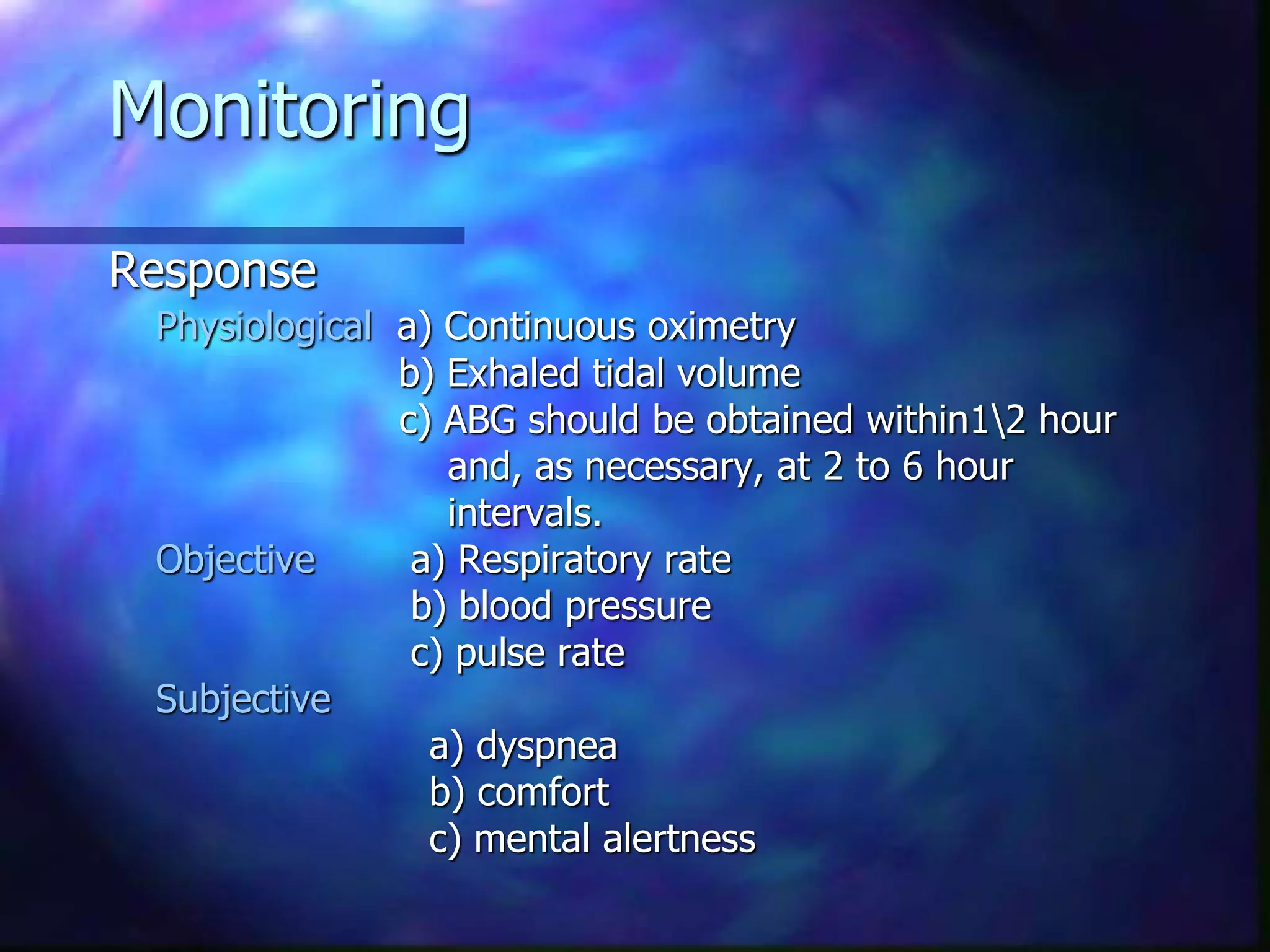 Monitoring

Response

Physiological a) Continuous oximetry
b) Exhaled tidal volume
c) ABG should be obtained within1\2 hour and, as necessary, at 2 to 6 hour intervals.

Objective a) Respiratory rate
b) blood pressure
c) pulse rate

Subjective
a) dyspnea
b) comfort
c) mental alertness